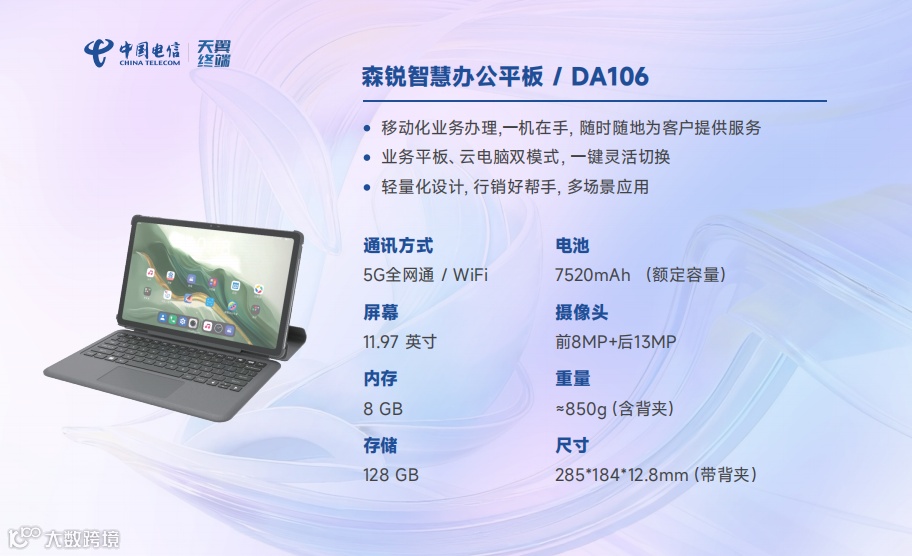 中国电信
CHINA TELECOM
天翼终端

森锐智慧办公平板 / DA106

• 移动化业务办理,一机在手, 随时随地为客户提供服务
• 业务平板、云电脑双模式, 一键灵活切换
• 轻量化设计, 行销好帮手, 多场景应用

通讯方式
5G全网通 / WiFi

屏幕
11.97 英寸

内存
8 GB

存储
128 GB

电池
7520mAh （额定容量）

摄像头
前8MP+后13MP

重量
≈850g (含背夹)

尺寸
285*184*12.8mm (带背夹)

大数跨境